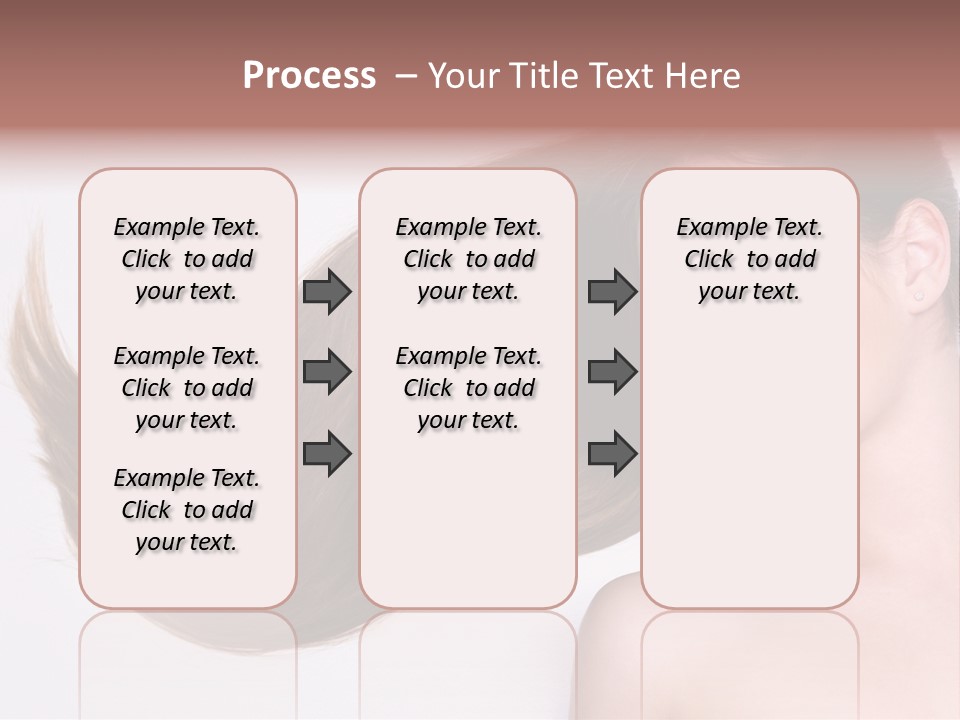 Process – Your Title Text Here

Example Text. Click to add your text.

Example Text. Click to add your text.

Example Text. Click to add your text.

Example Text. Click to add your text.

Example Text. Click to add your text.

Example Text. Click to add your text.